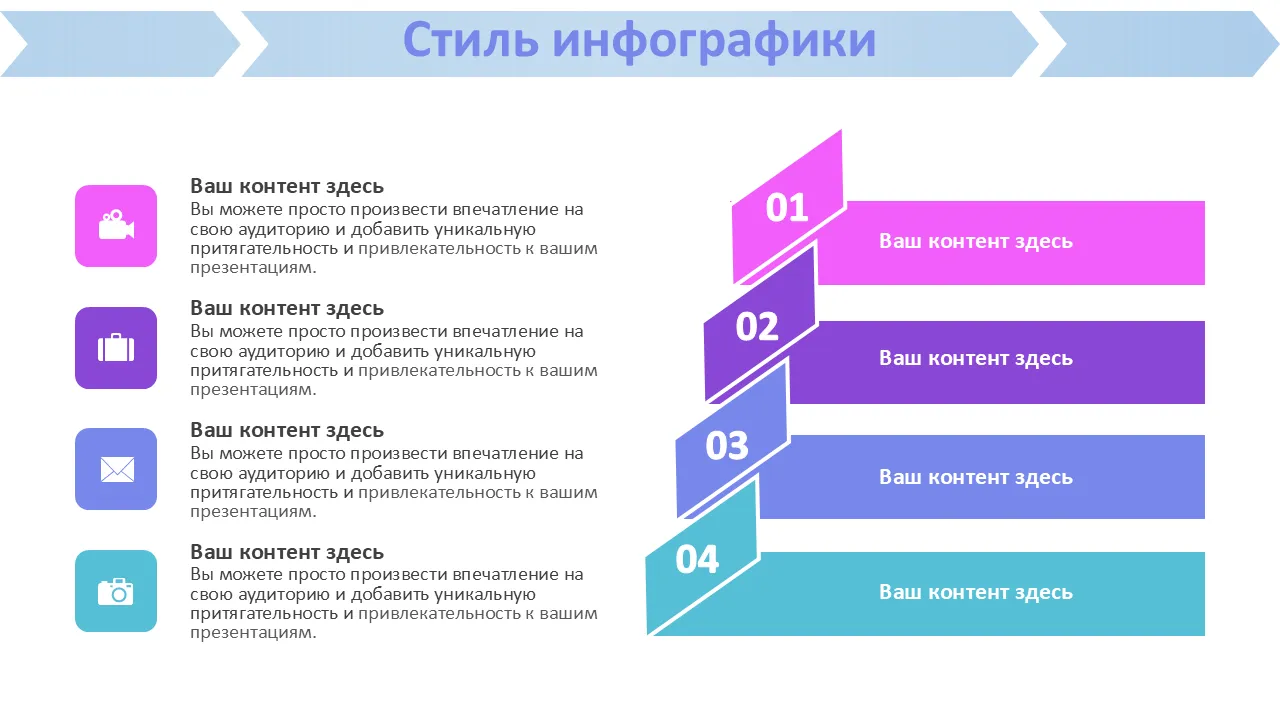 Стиль инфографики

Ваш контент здесь
Вы можете просто произвести впечатление на свою аудиторию и добавить уникальную притягательность и привлекательность к вашим презентациям.

Ваш контент здесь
Вы можете просто произвести впечатление на свою аудиторию и добавить уникальную притягательность и привлекательность к вашим презентациям.

Ваш контент здесь
Вы можете просто произвести впечатление на свою аудиторию и добавить уникальную притягательность и привлекательность к вашим презентациям.

Ваш контент здесь
Вы можете просто произвести впечатление на свою аудиторию и добавить уникальную притягательность и привлекательность к вашим презентациям.

01
Ваш контент здесь

02
Ваш контент здесь

03
Ваш контент здесь

04
Ваш контент здесь